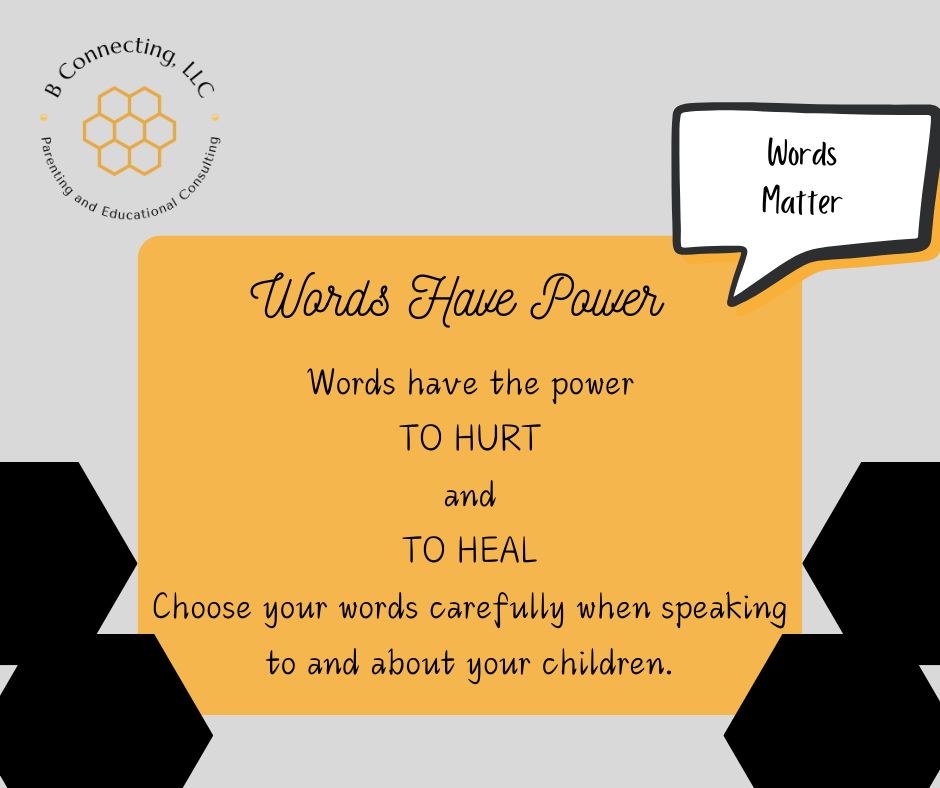 B Connecting, LLC
Parenting and Educational Consulting

Words Matter

Words Have Power

Words have the power
TO HURT
and
TO HEAL
Choose your words carefully when speaking to and about your children.